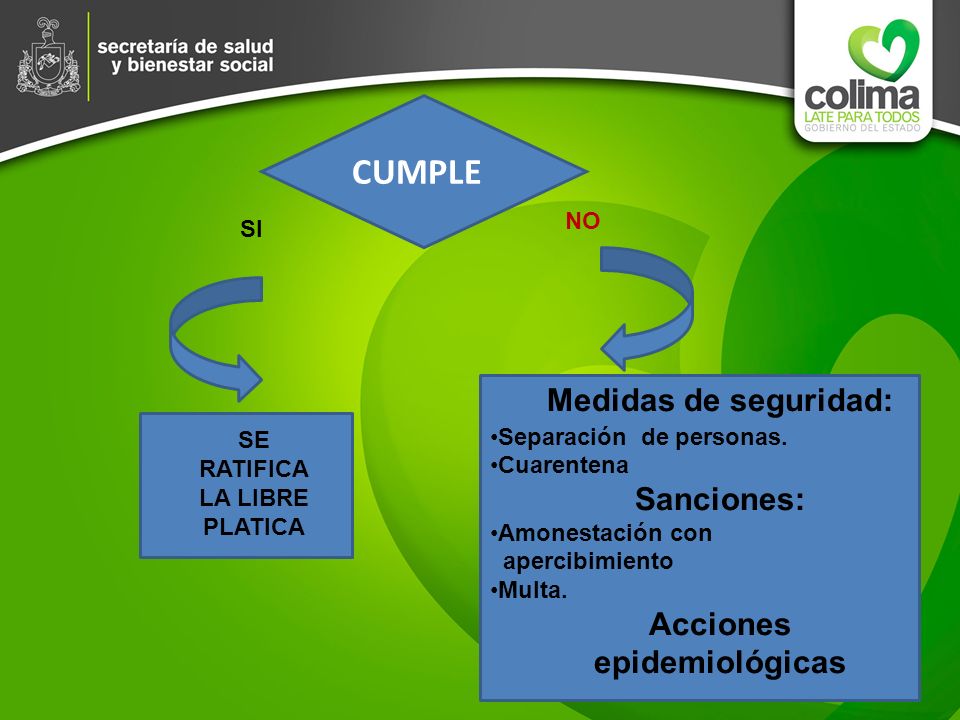 secretaría de salud y bienestar social

colima
LATE PARA TODOS
GOBIERNO DEL ESTADO

CUMPLE

SI

NO

SE RATIFICA LA LIBRE PLATICA

Medidas de seguridad:
•Separación de personas.
•Cuarentena
Sanciones:
•Amonestación con apercibimiento
•Multa.
Acciones epidemiológicas